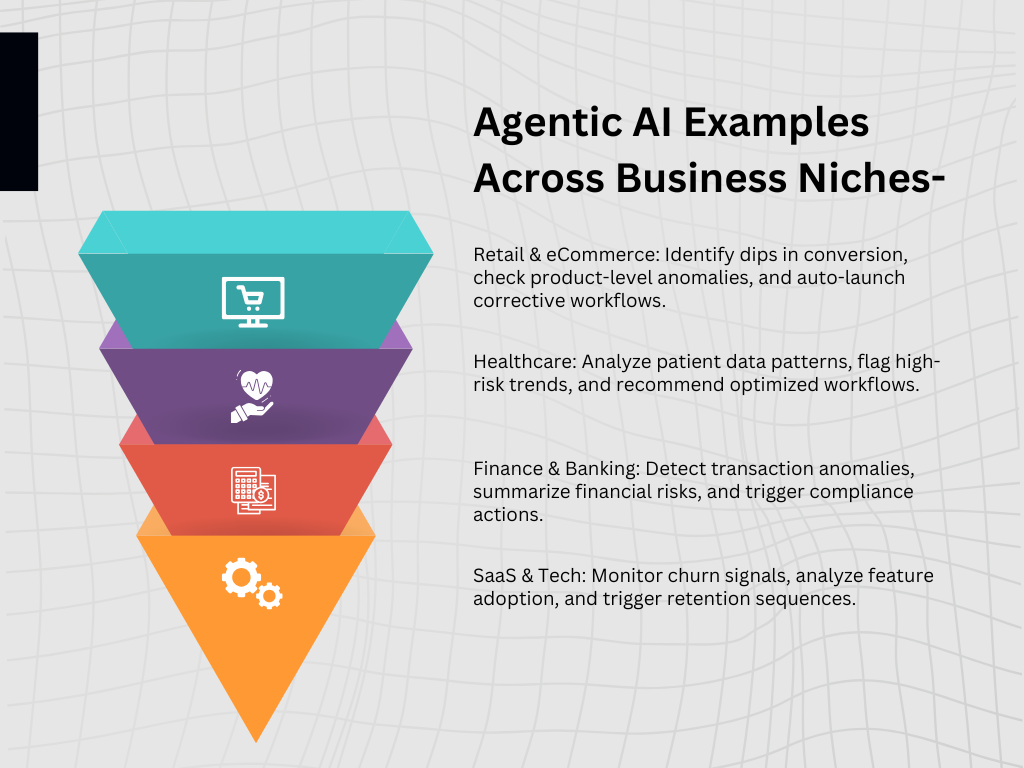 Agentic AI Examples Across Business Niches-

Retail & eCommerce: Identify dips in conversion, check product-level anomalies, and auto-launch corrective workflows.

Healthcare: Analyze patient data patterns, flag high-risk trends, and recommend optimized workflows.

Finance & Banking: Detect transaction anomalies, summarize financial risks, and trigger compliance actions.

SaaS & Tech: Monitor churn signals, analyze feature adoption, and trigger retention sequences.